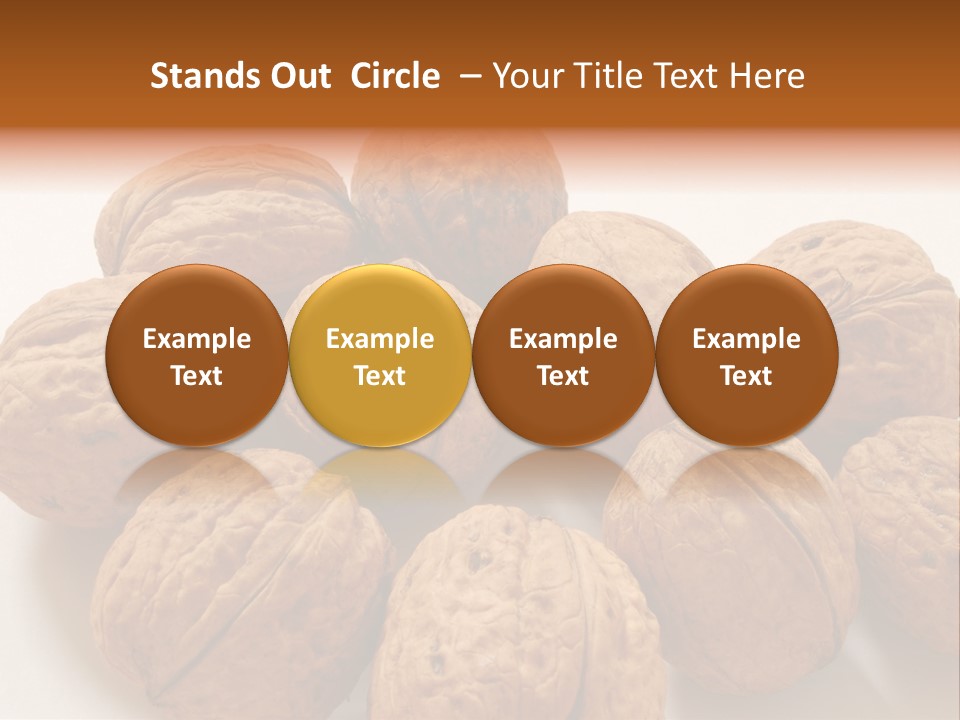 Stands Out Circle – Your Title Text Here

Example Text

Example Text

Example Text

Example Text